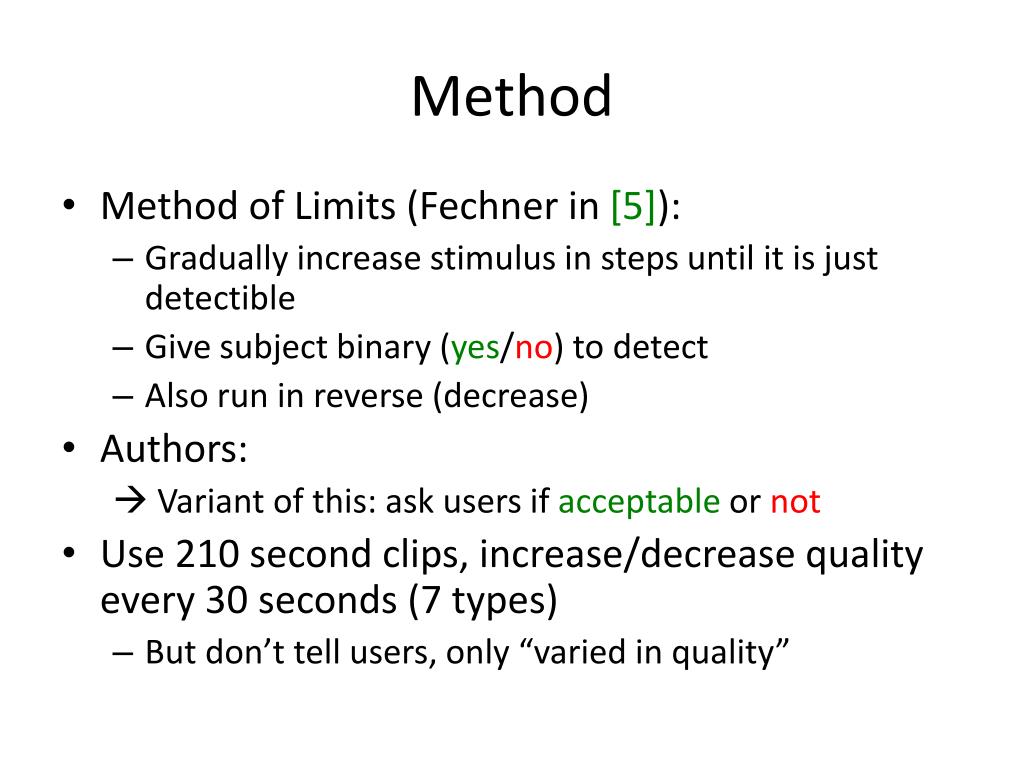 Method

• Method of Limits (Fechner in [5]):
– Gradually increase stimulus in steps until it is just detectible
– Give subject binary (yes/no) to detect
– Also run in reverse (decrease)

• Authors:
→ Variant of this: ask users if acceptable or not

• Use 210 second clips, increase/decrease quality every 30 seconds (7 types)
– But don't tell users, only "varied in quality"